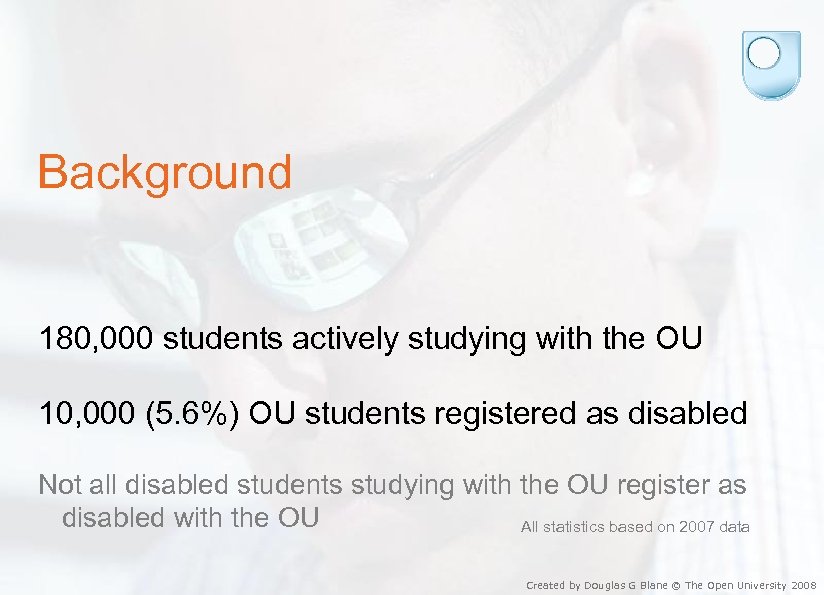 Background

180,000 students actively studying with the OU

10,000 (5.6%) OU students registered as disabled

Not all disabled students studying with the OU register as disabled with the OU

All statistics based on 2007 data

Created by Douglas G Blane © The Open University 2008